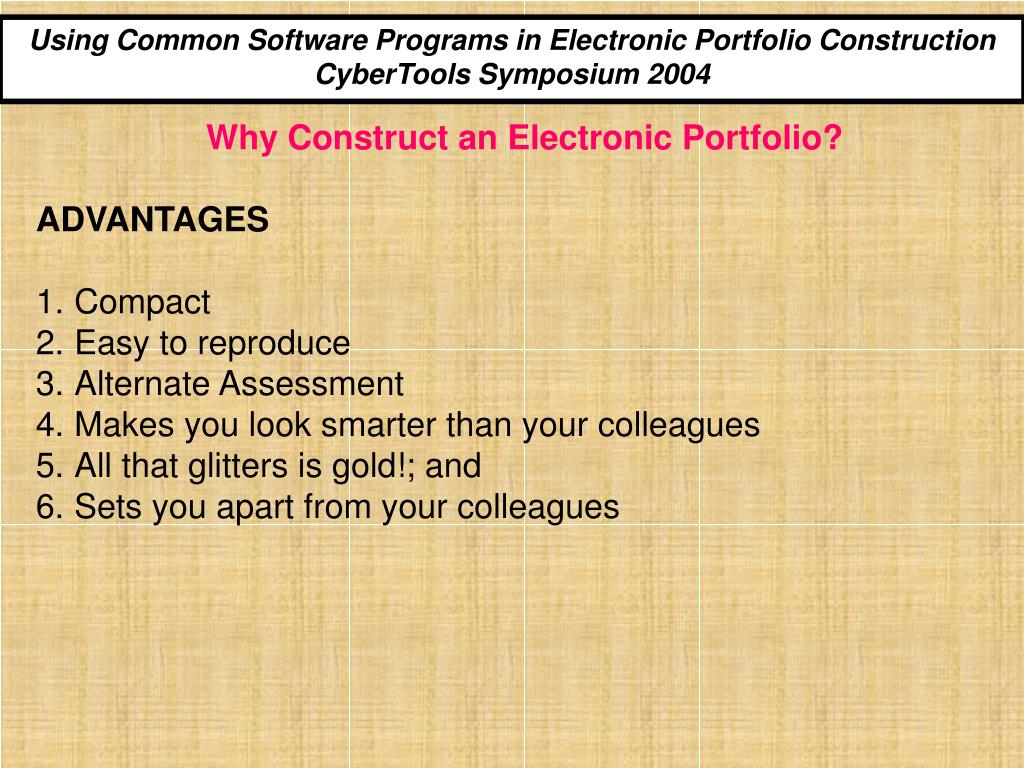 Using Common Software Programs in Electronic Portfolio Construction
CyberTools Symposium 2004

Why Construct an Electronic Portfolio?

ADVANTAGES

1. Compact
2. Easy to reproduce
3. Alternate Assessment
4. Makes you look smarter than your colleagues
5. All that glitters is gold!; and
6. Sets you apart from your colleagues